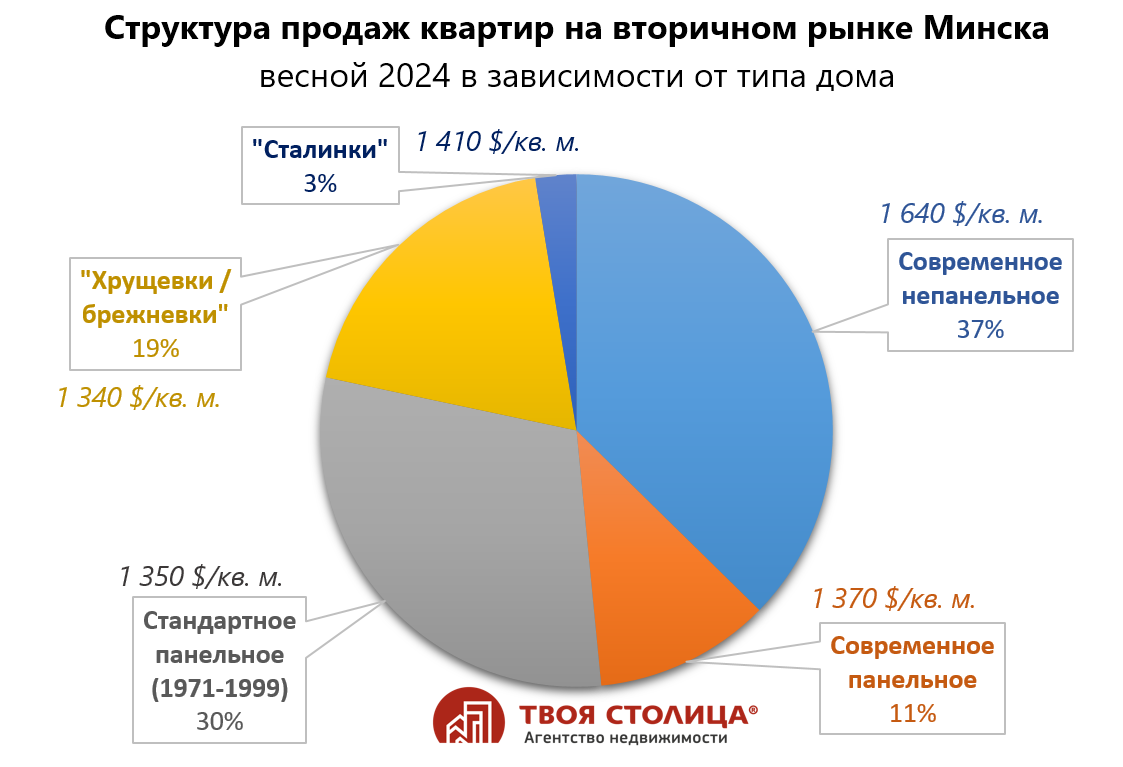 Структура продаж квартир на вторичном рынке Минска
весной 2024 в зависимости от типа дома

"Сталинки"
3%

1 410 $/кв. м.

1 640 $/кв. м.

Современное непанельное
37%

"Хрущевки / брежневки"
19%

1 340 $/кв. м.

1 350 $/кв. м.

Стандартное панельное (1971-1999)
30%

1 370 $/кв. м.

Современное панельное
11%

ТВОЯ СТОЛИЦА®
Агентство недвижимости